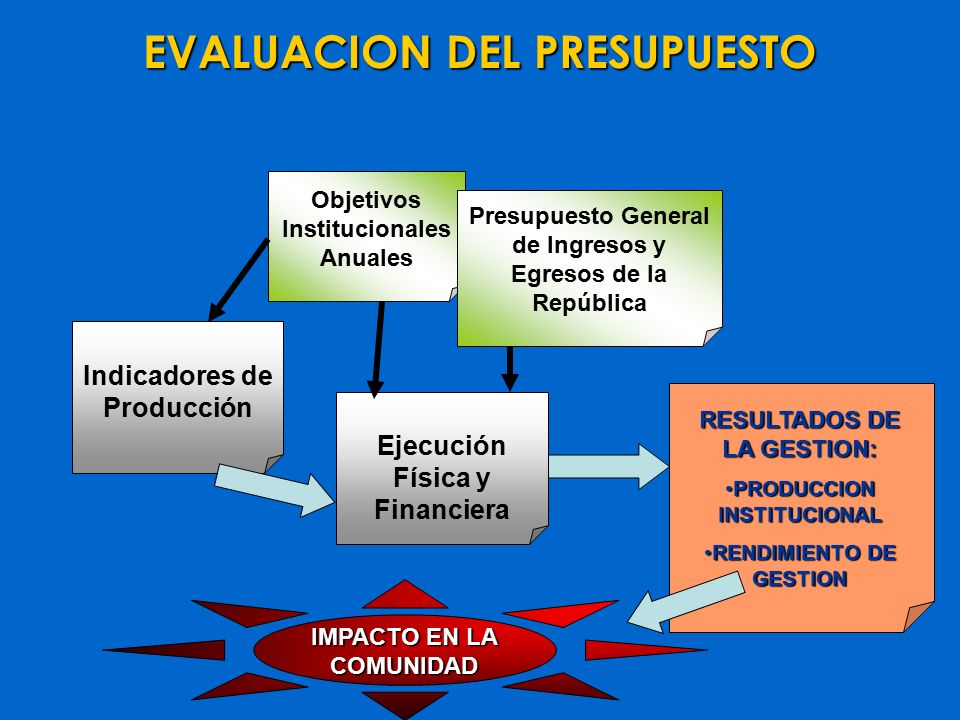 EVALUACION DEL PRESUPUESTO

Objetivos Institucionales Anuales

Presupuesto General de Ingresos y Egresos de la República

Indicadores de Producción

Ejecución Física y Financiera

RESULTADOS DE LA GESTION:

•PRODUCCION INSTITUCIONAL

•RENDIMIENTO DE GESTION

IMPACTO EN LA COMUNIDAD